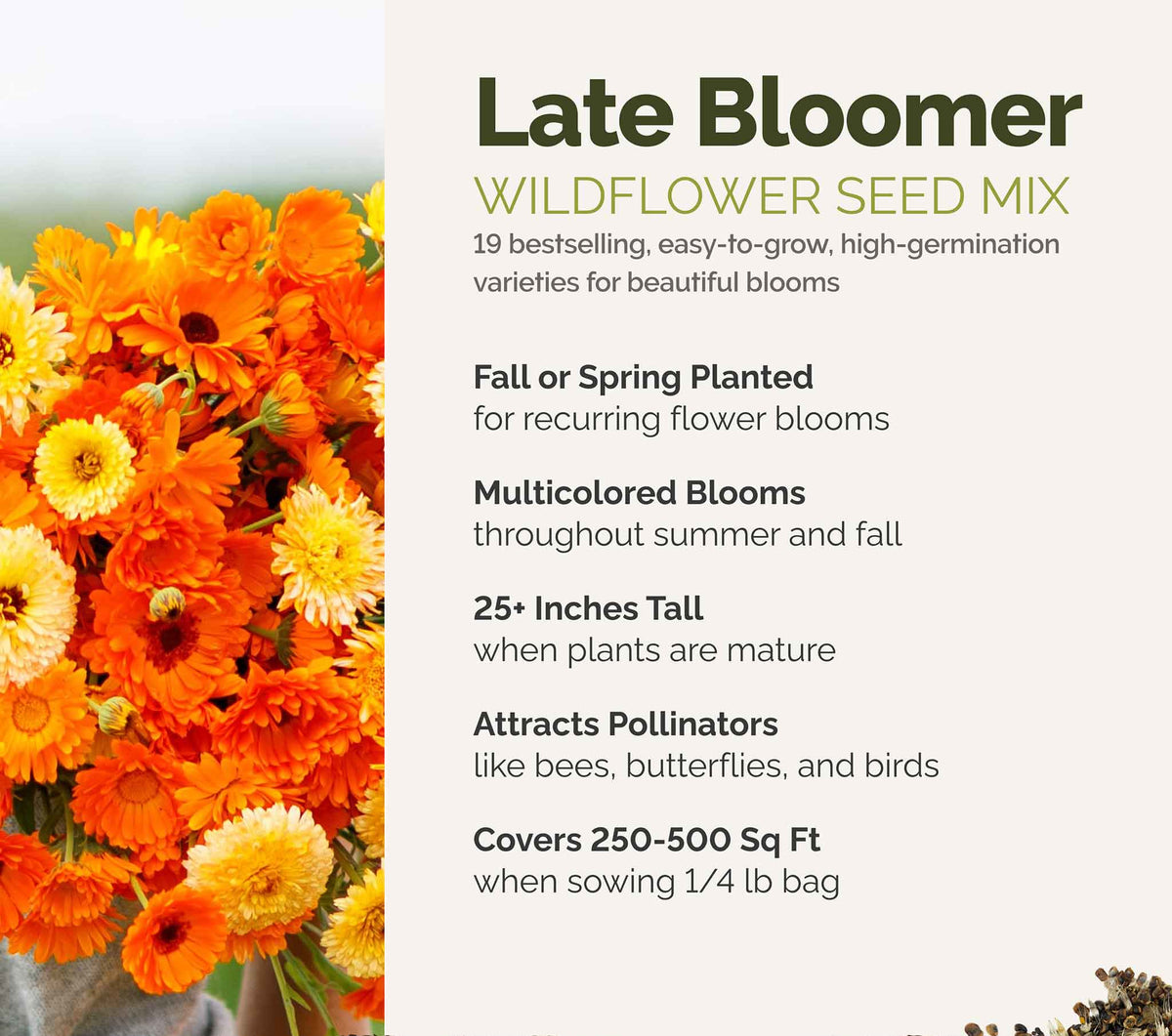 Late Bloomer
WILDFLOWER SEED MIX
19 bestselling, easy-to-grow, high-germination varieties for beautiful blooms

Fall or Spring Planted
for recurring flower blooms

Multicolored Blooms
throughout summer and fall

25+ Inches Tall
when plants are mature

Attracts Pollinators
like bees, butterflies, and birds

Covers 250-500 Sq Ft
when sowing 1/4 lb bag